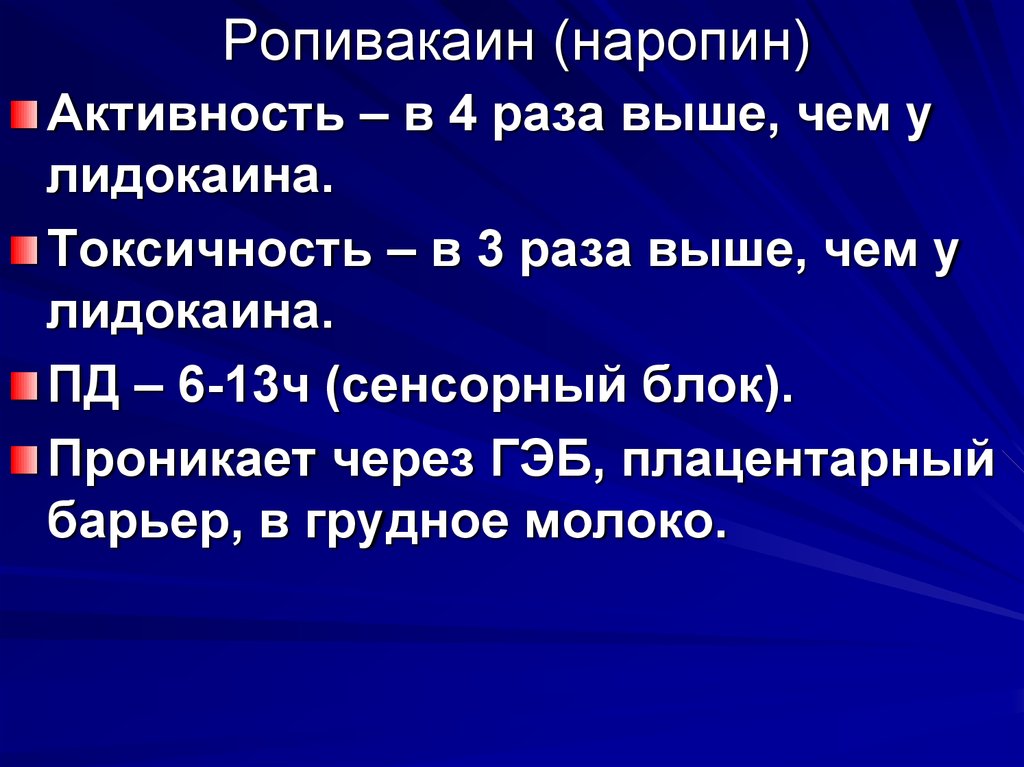 Ропивакаин (наропин)

Активность – в 4 раза выше, чем у лидокаина.

Токсичность – в 3 раза выше, чем у лидокаина.

ПД – 6-13ч (сенсорный блок).

Проникает через ГЭБ, плацентарный барьер, в грудное молоко.